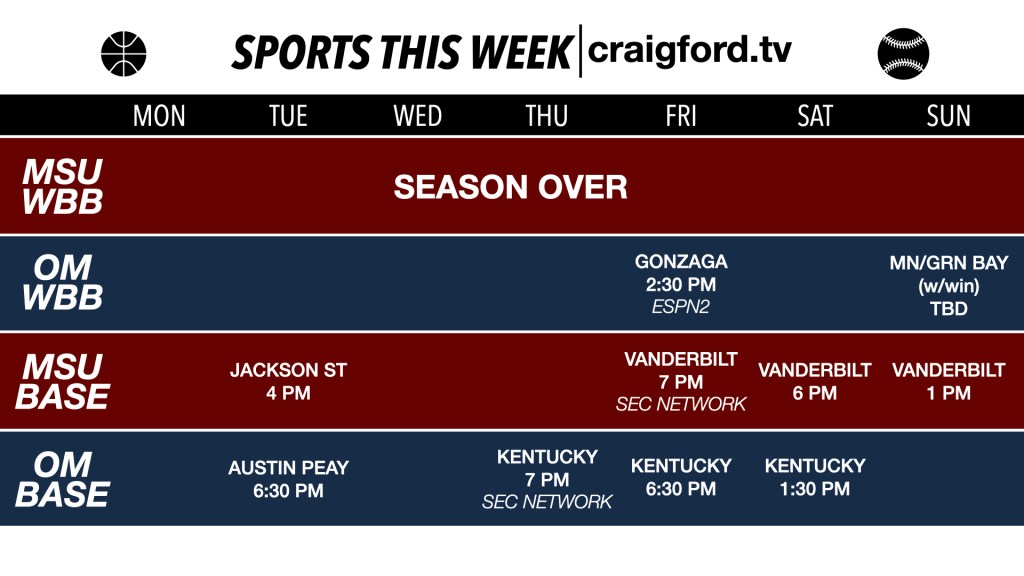 SPORTS THIS WEEK | craigford.tv

| | MON | TUE | WED | THU | FRI | SAT | SUN |
|---|---|---|---|---|---|---|---|
| MSU WBB | SEASON OVER | | | | | | |
| OM WBB | | | | | GONZAGA 2:30 PM ESPN2 | | MN/GRN BAY (w/win) TBD |
| MSU BASE | | JACKSON ST 4 PM | | | VANDERBILT 7 PM SEC NETWORK | VANDERBILT 6 PM | VANDERBILT 1 PM |
| OM BASE | | AUSTIN PEAY 6:30 PM | | KENTUCKY 7 PM SEC NETWORK | KENTUCKY 6:30 PM | KENTUCKY 1:30 PM | |